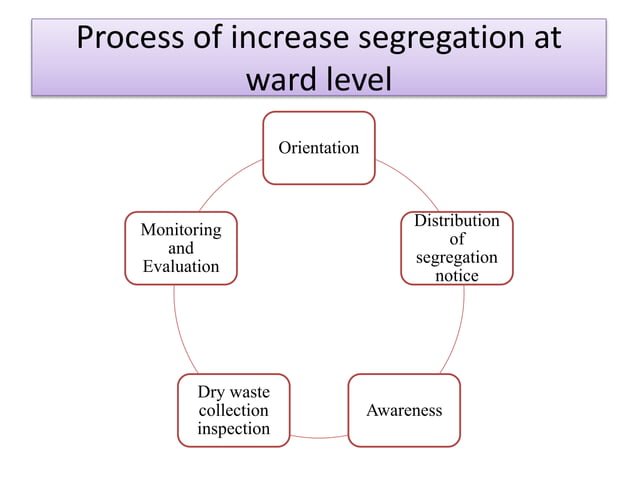 Process of increase segregation at ward level

Orientation

Distribution of segregation notice

Awareness

Dry waste collection inspection

Monitoring and Evaluation